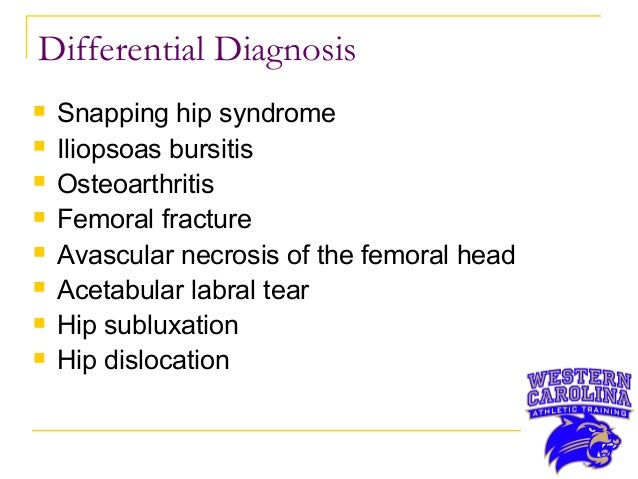 Differential Diagnosis

- Snapping hip syndrome
- Iliopsoas bursitis
- Osteoarthritis
- Femoral fracture
- Avascular necrosis of the femoral head
- Acetabular labral tear
- Hip subluxation
- Hip dislocation

WESTERN CAROLINA
ATHLETIC TRAINING